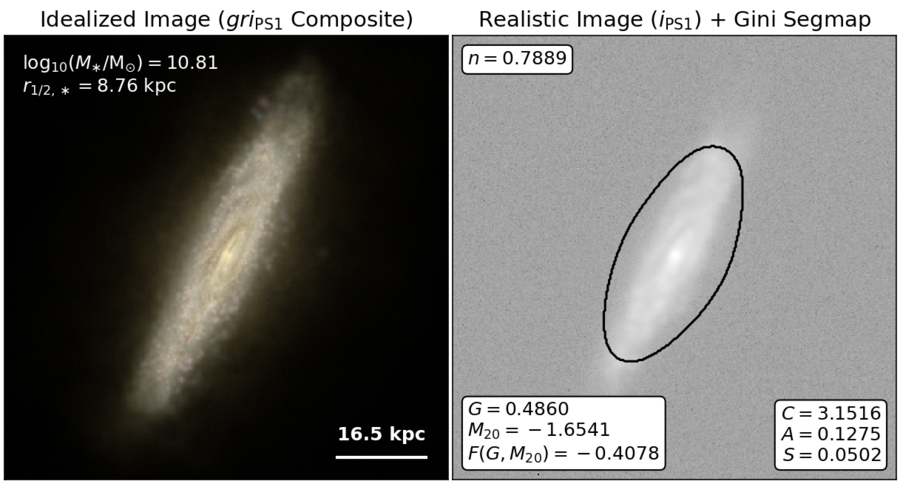 Idealized Image ($gri_{\mathrm{PS1}}$ Composite)

$\log_{10}(M_*/\mathrm{M}_\odot) = 10.81$
$r_{1/2,*} = 8.76$ kpc

16.5 kpc

Realistic Image ($i_{\mathrm{PS1}}$) + Gini Segmap

$n = 0.7889$

$G = 0.4860$
$M_{20} = -1.6541$
$F(G, M_{20}) = -0.4078$

$C = 3.1516$
$A = 0.1275$
$S = 0.0502$